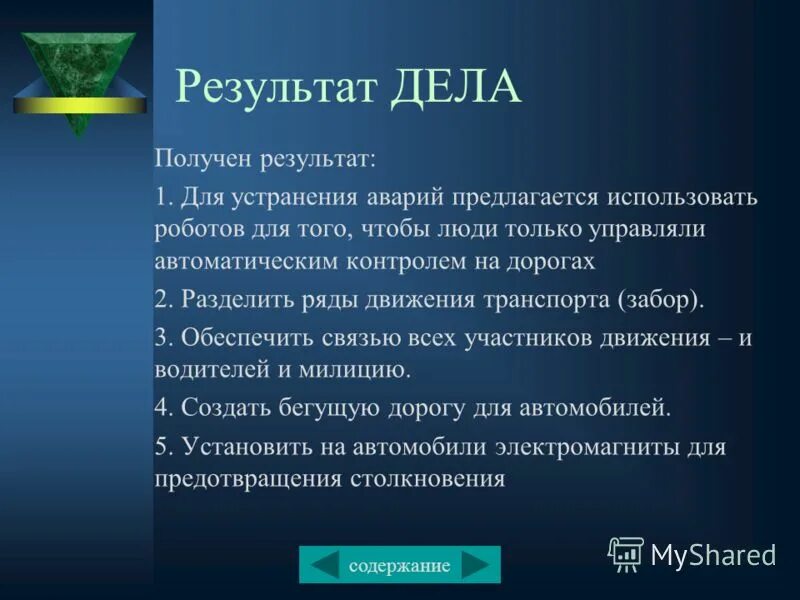 Результат ДЕЛА

Получен результат:

1. Для устранения аварий предлагается использовать роботов для того, чтобы люди только управляли автоматическим контролем на дорогах

2. Разделить ряды движения транспорта (забор).

3. Обеспечить связью всех участников движения – и водителей и милицию.

4. Создать бегущую дорогу для автомобилей.

5. Установить на автомобили электромагниты для предотвращения столкновения

содержание

MyShared